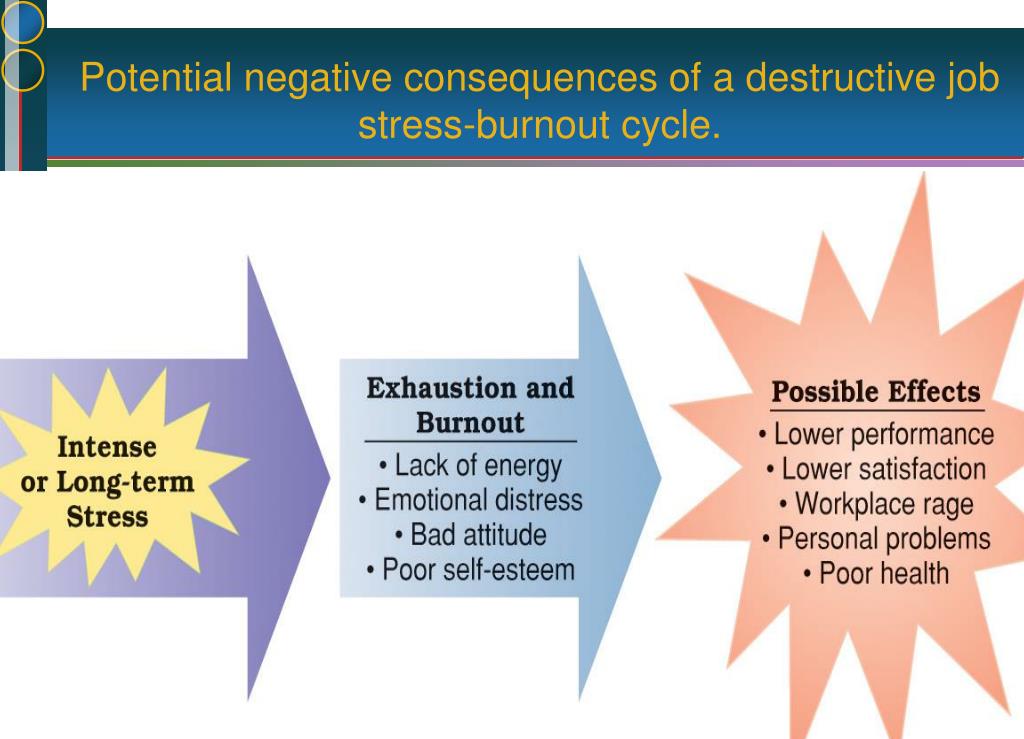 Potential negative consequences of a destructive job stress-burnout cycle.

Intense or Long-term Stress

Exhaustion and Burnout
• Lack of energy
• Emotional distress
• Bad attitude
• Poor self-esteem

Possible Effects
• Lower performance
• Lower satisfaction
• Workplace rage
• Personal problems
• Poor health